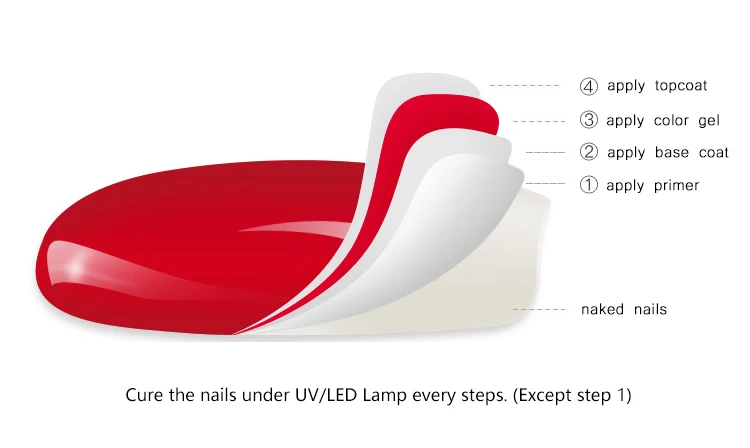 ④ apply topcoat
③ apply color gel
② apply base coat
① apply primer
naked nails

Cure the nails under UV/LED Lamp every steps. (Except step 1)